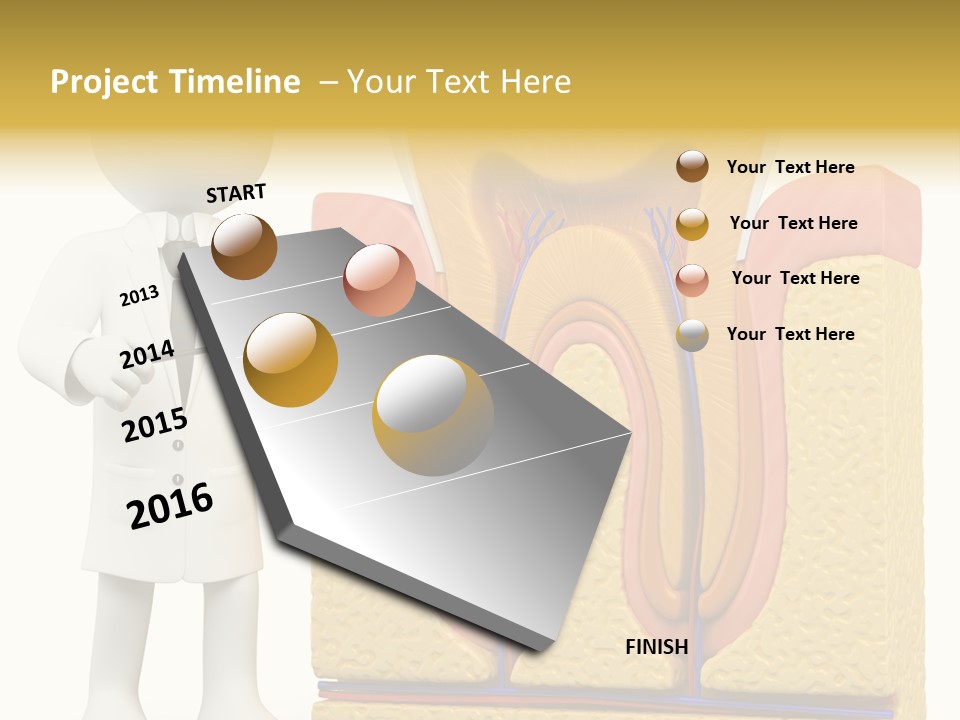 Project Timeline – Your Text Here

START

2013

2014

2015

2016

FINISH

Your Text Here

Your Text Here

Your Text Here

Your Text Here